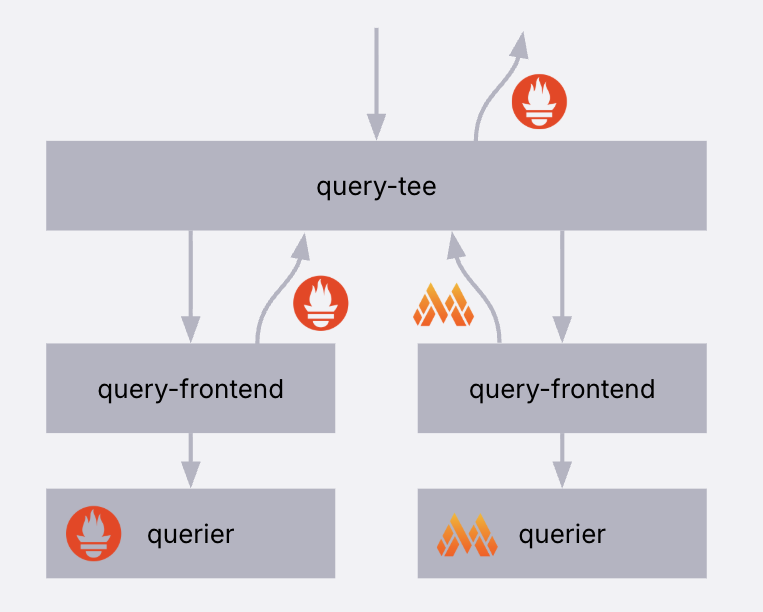 query-tee

query-frontend

query-frontend

querier

querier